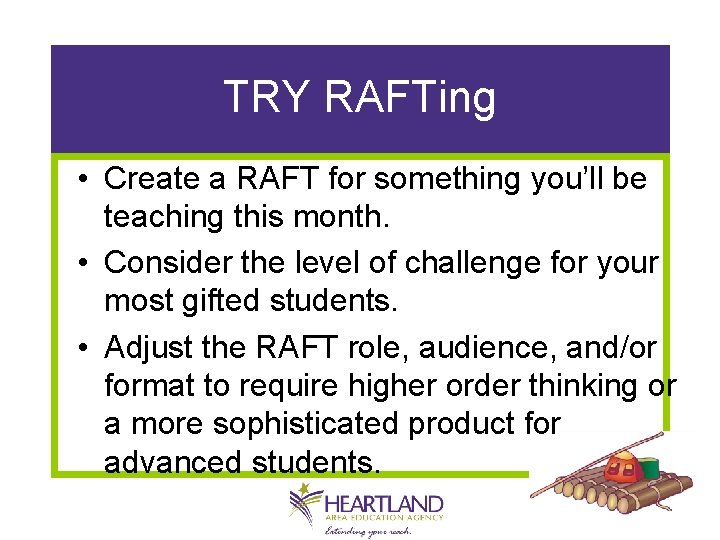 TRY RAFTing

• Create a RAFT for something you'll be teaching this month.

• Consider the level of challenge for your most gifted students.

• Adjust the RAFT role, audience, and/or format to require higher order thinking or a more sophisticated product for advanced students.

HEARTLAND
AREA EDUCATION AGENCY
Extending your reach.